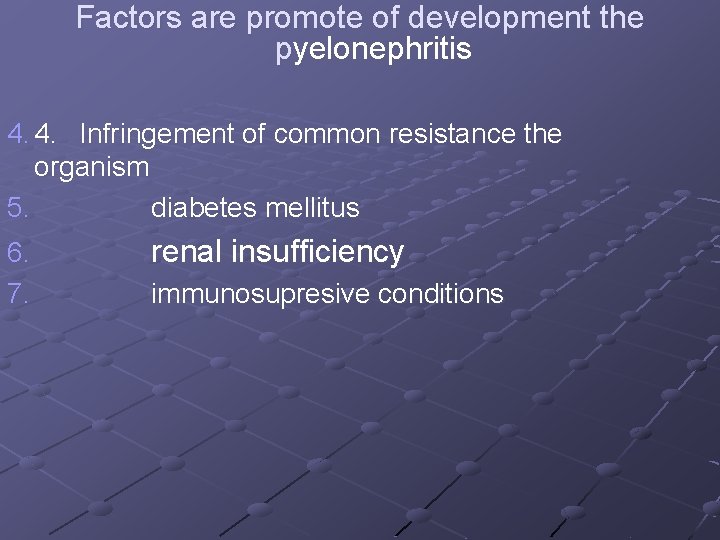 Factors are promote of development the pyelonephritis

4. 4. Infringement of common resistance the organism

5. diabetes mellitus

6. renal insufficiency

7. immunosupresive conditions